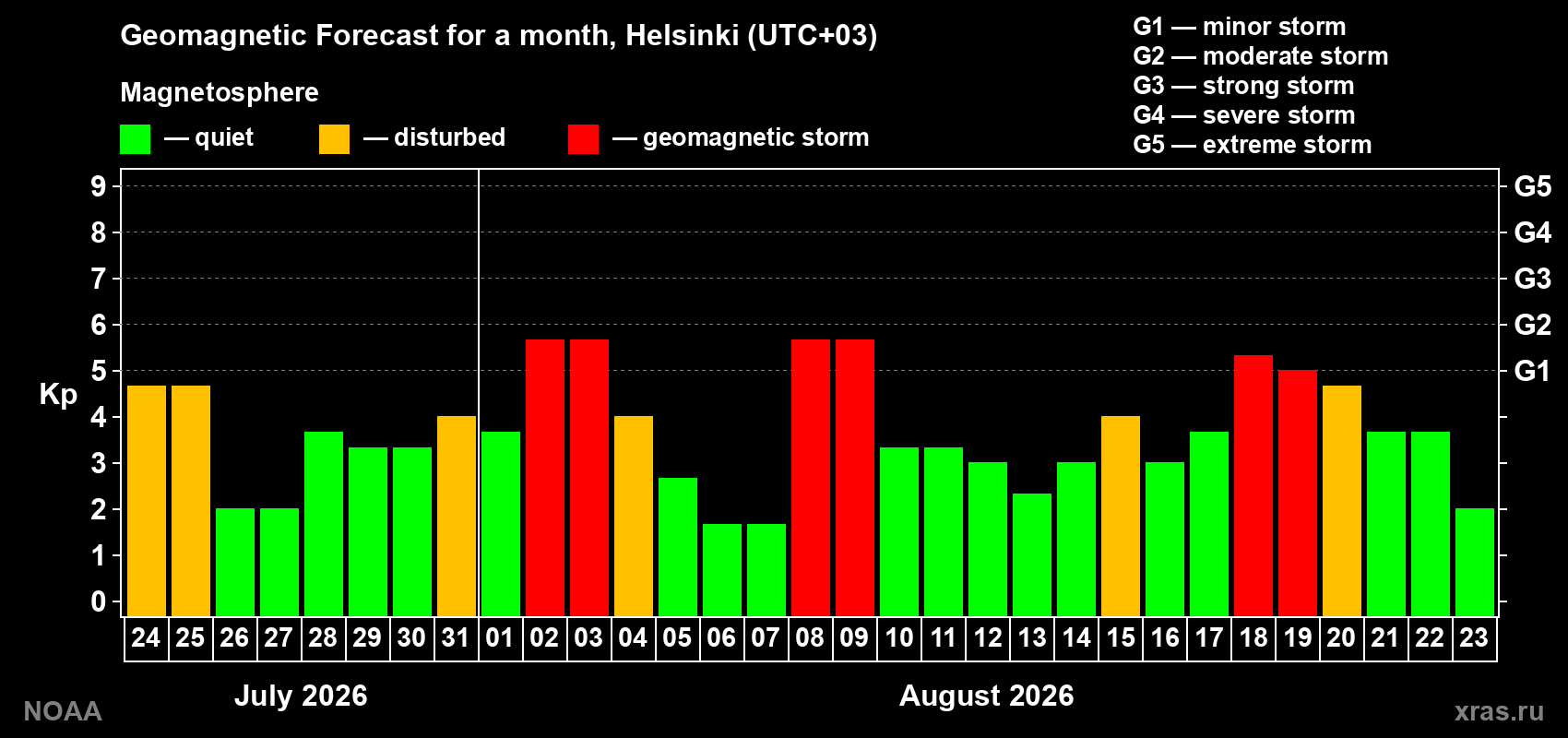 Geomagnetic Forecast for a month, Helsinki (UTC+03)

Magnetosphere

— quiet — disturbed — geomagnetic storm

G1 — minor storm
G2 — moderate storm
G3 — strong storm
G4 — severe storm
G5 — extreme storm

Kp

9
8
7
6
5
4
3
2
1
0

G5
G4
G3
G2
G1

24 25 26 27 28 29 30 31 01 02 03 04 05 06 07 08 09 10 11 12 13 14 15 16 17 18 19 20 21 22 23

July 2026

August 2026

NOAA

xras.ru